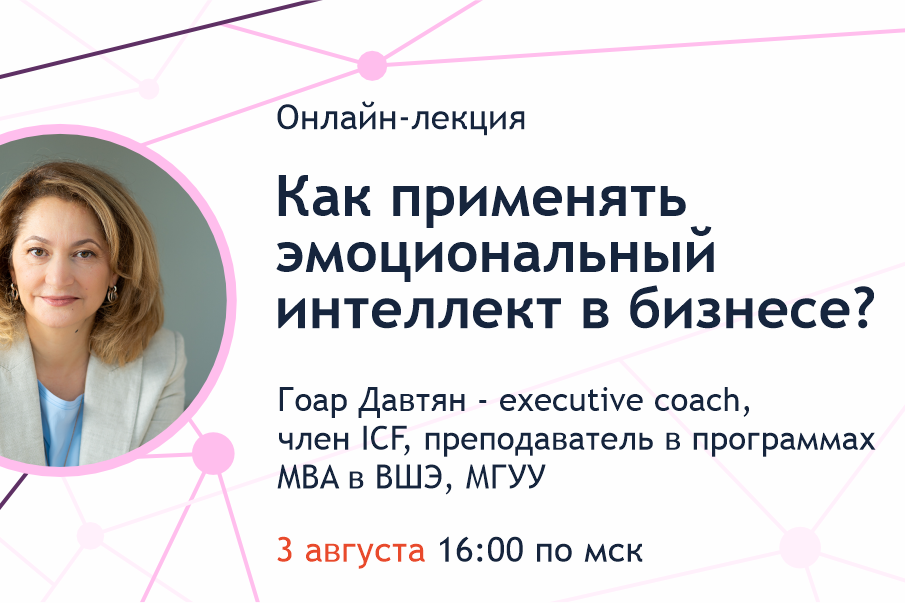 Онлайн-лекция

Как применять эмоциональный интеллект в бизнесе?

Гоар Давтян - executive coach, член ICF, преподаватель в программах MBA в ВШЭ, МГУУ

3 августа 16:00 по мск